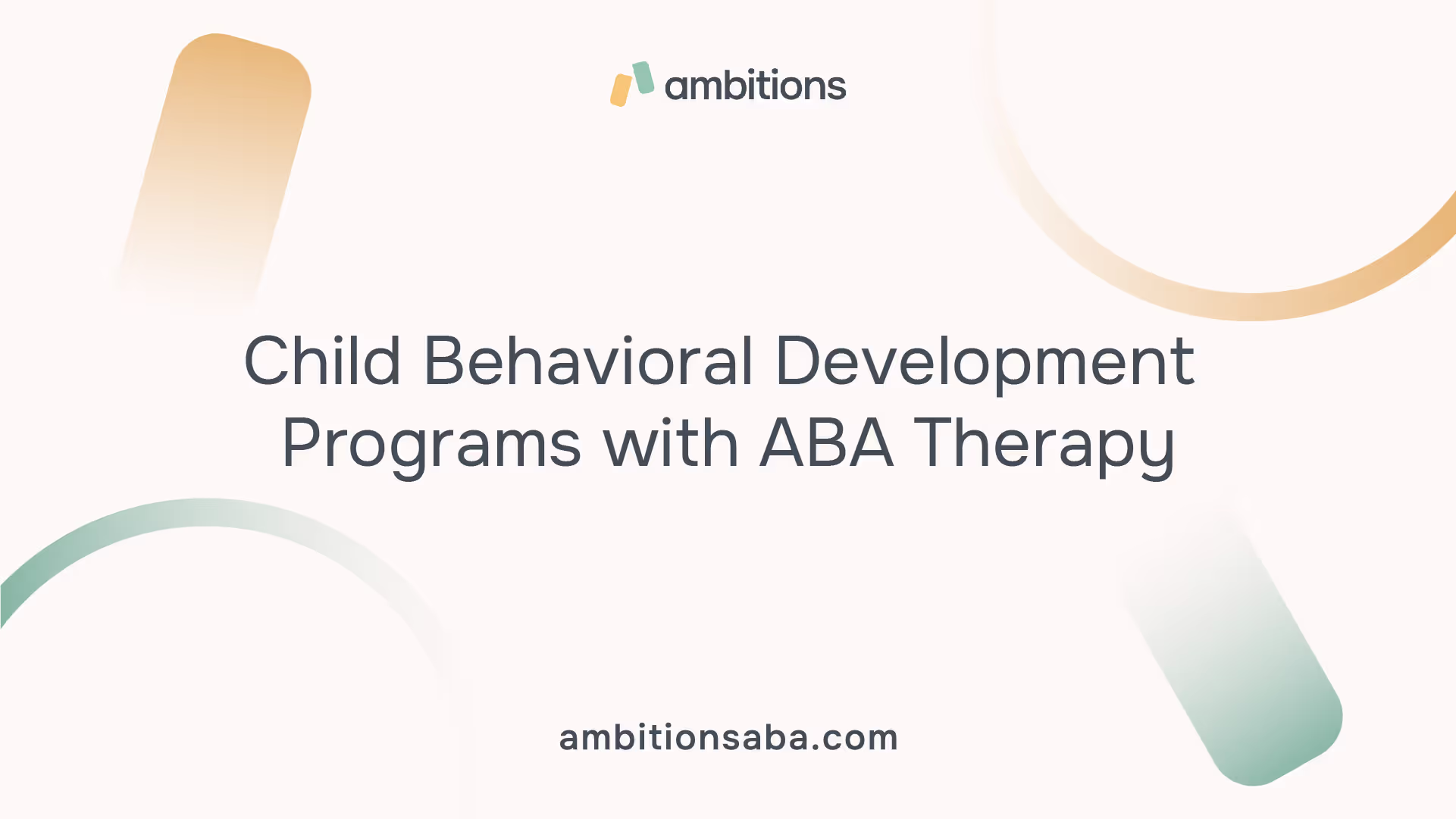 ambitions

Child Behavioral Development Programs with ABA Therapy

ambitionsaba.com